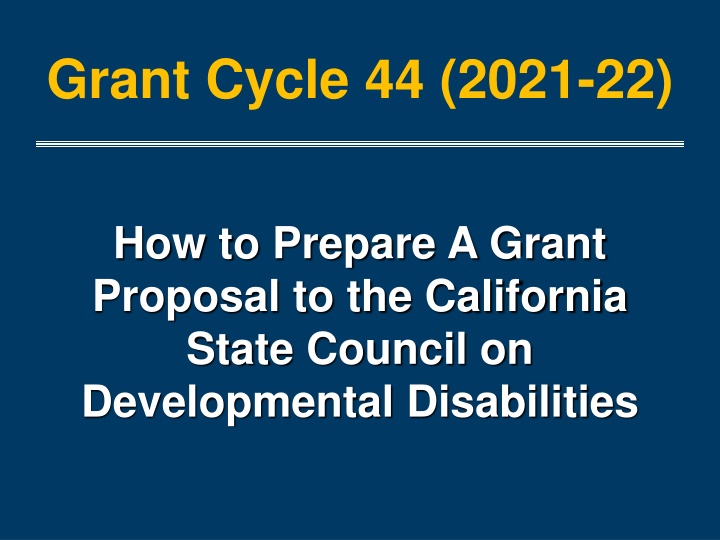 Grant Cycle 44 (2021-22)

How to Prepare A Grant Proposal to the California State Council on Developmental Disabilities